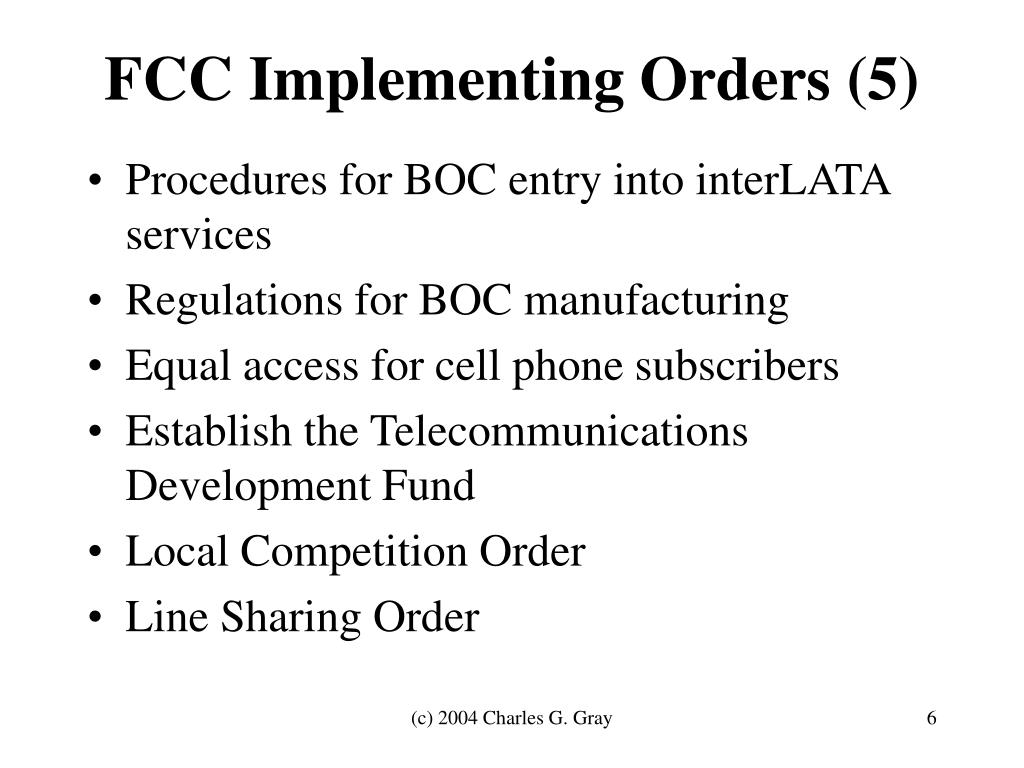 FCC Implementing Orders (5)

• Procedures for BOC entry into interLATA services
• Regulations for BOC manufacturing
• Equal access for cell phone subscribers
• Establish the Telecommunications Development Fund
• Local Competition Order
• Line Sharing Order

(c) 2004 Charles G. Gray

6